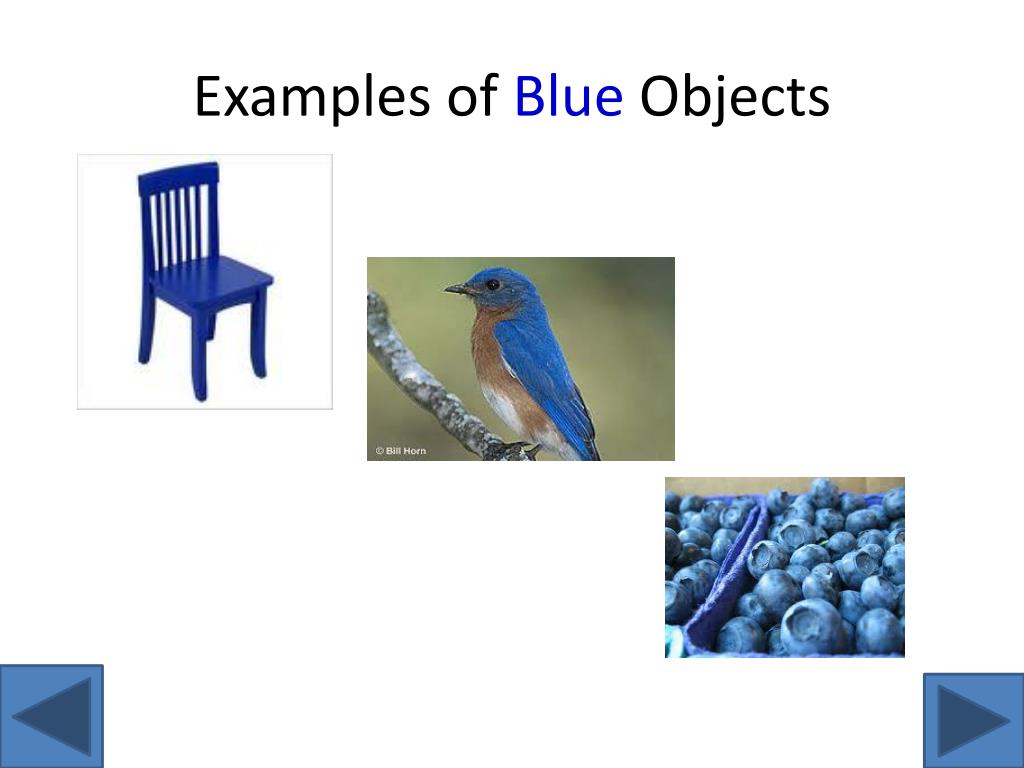 Examples of Blue Objects

© Bill Horn